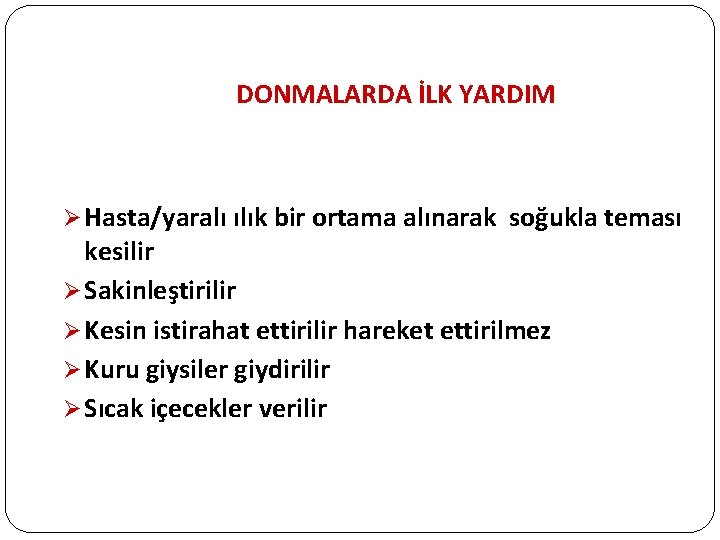 DONMALARDA İLK YARDIM

➢ Hasta/yaralı ılık bir ortama alınarak soğukla teması kesilir
➢ Sakinleştirilir
➢ Kesin istirahat ettirilir hareket ettirilmez
➢ Kuru giysiler giydirilir
➢ Sıcak içecekler verilir